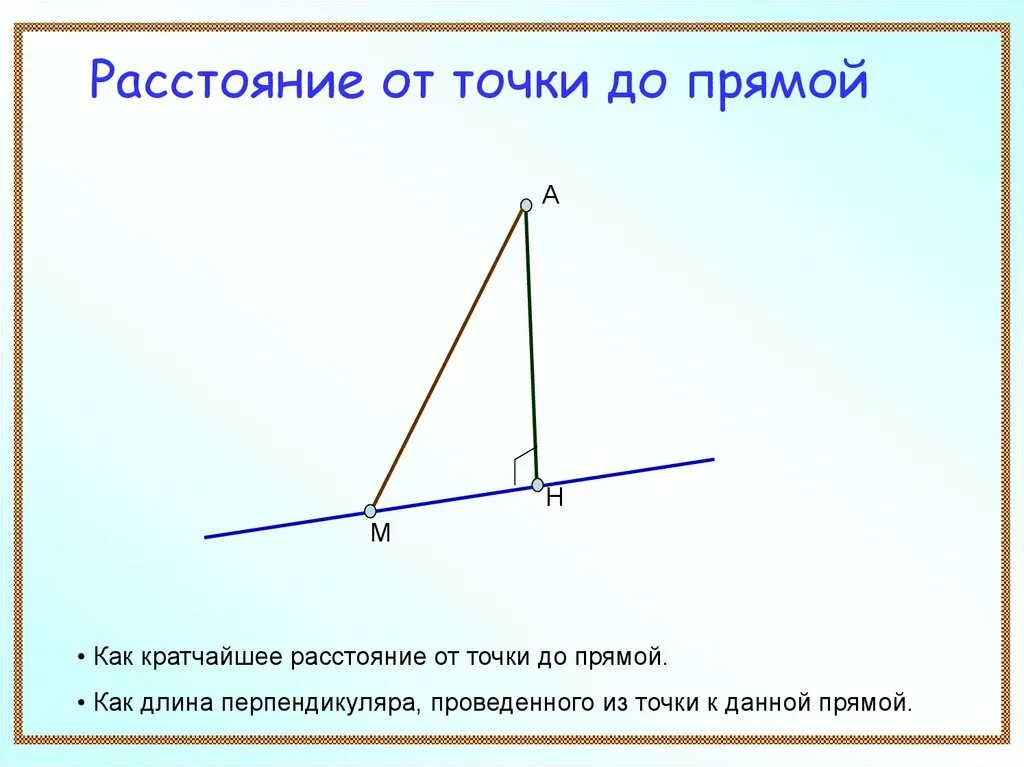 Расстояние от точки до прямой

A

H

M

• Как кратчайшее расстояние от точки до прямой.

• Как длина перпендикуляра, проведенного из точки к данной прямой.